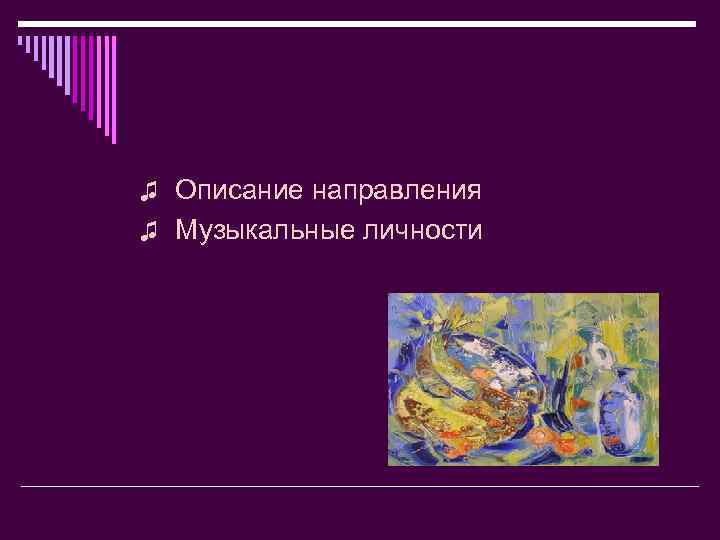 ♫ Описание направления
♫ Музыкальные личности